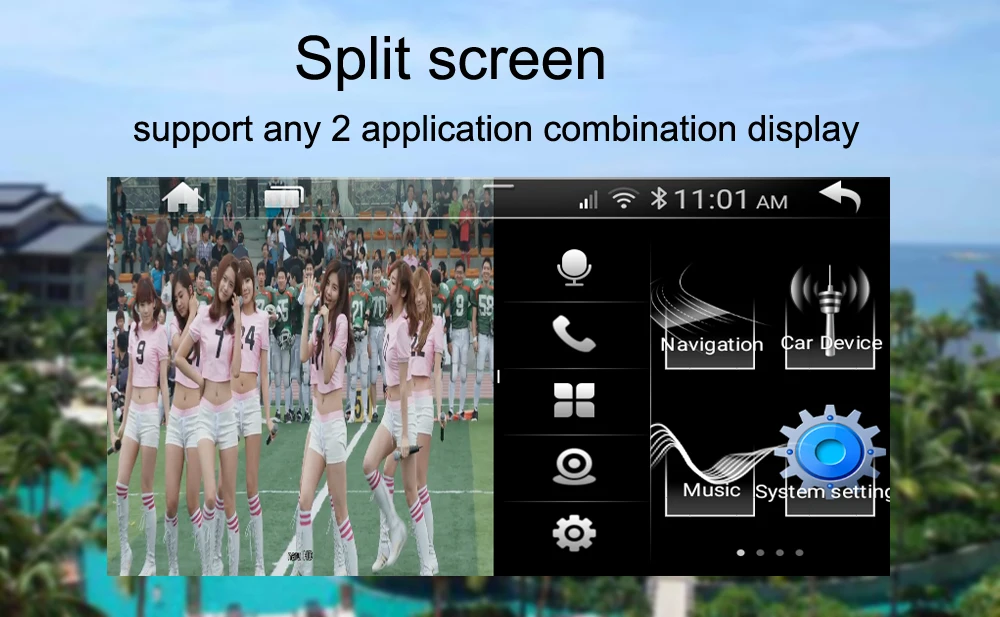 Split screen

support any 2 application combination display

11:01 AM

Navigation

Car Device

Music

System setting